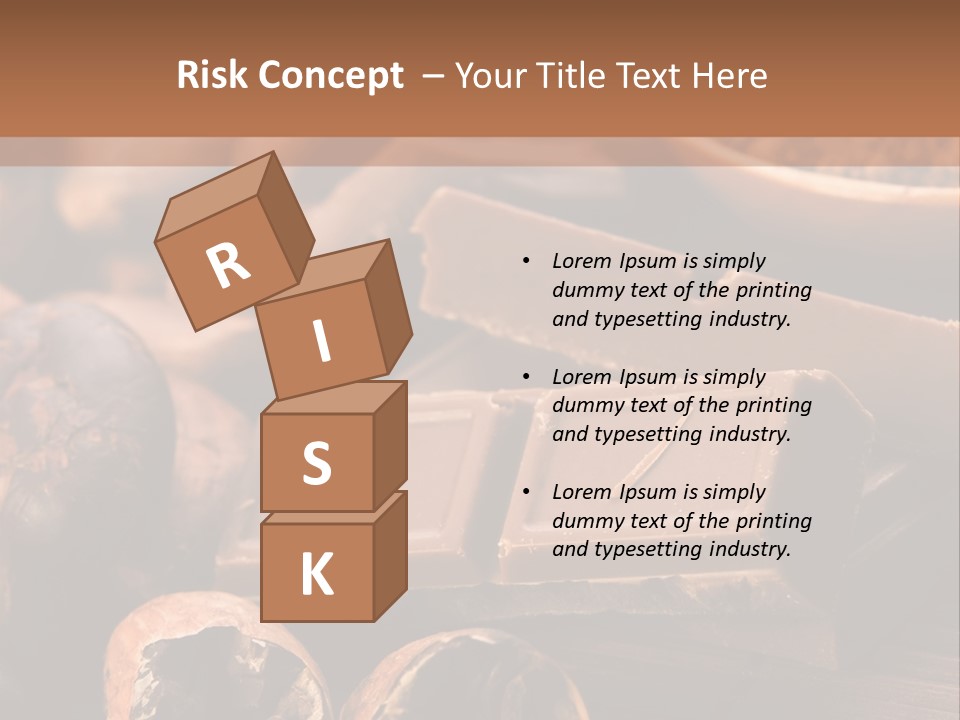 Risk Concept – Your Title Text Here

R
I
S
K

• Lorem Ipsum is simply dummy text of the printing and typesetting industry.

• Lorem Ipsum is simply dummy text of the printing and typesetting industry.

• Lorem Ipsum is simply dummy text of the printing and typesetting industry.